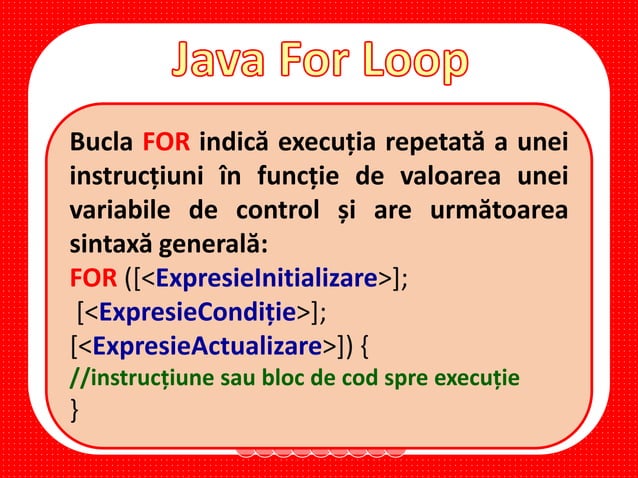 Java For Loop

Bucla FOR indică execuția repetată a unei instrucțiuni în funcție de valoarea unei variabile de control și are următoarea sintaxă generală:
FOR ([<ExpresieInitializare>];
[<ExpresieCondiție>];
[<ExpresieActualizare>]) {
//instrucțiune sau bloc de cod spre execuție
}